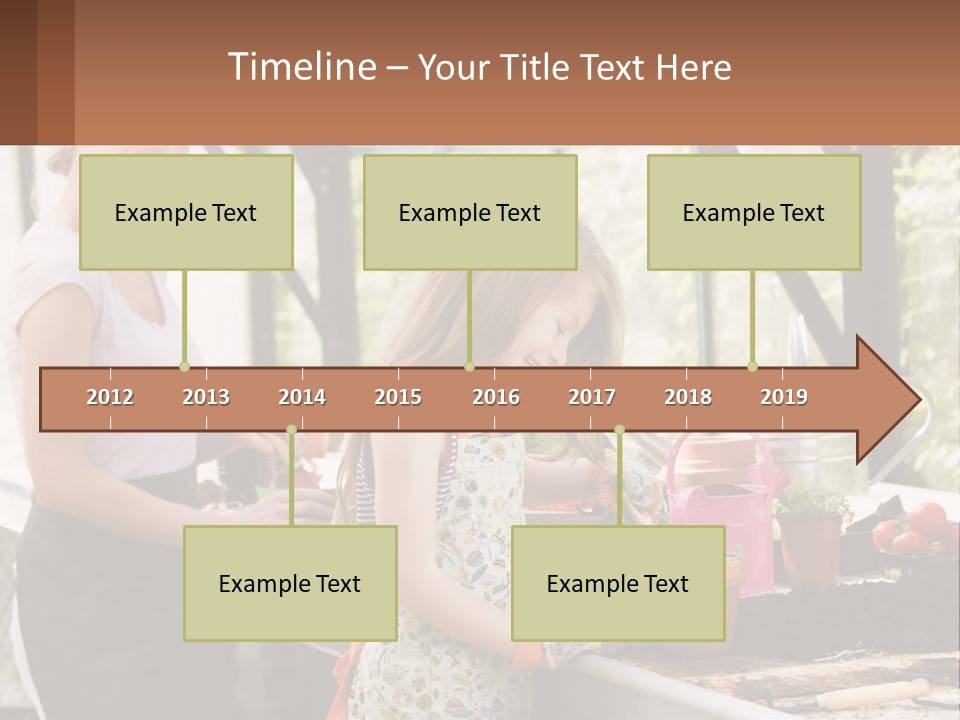 Timeline – Your Title Text Here

Example Text

Example Text

Example Text

2012 2013 2014 2015 2016 2017 2018 2019

Example Text

Example Text